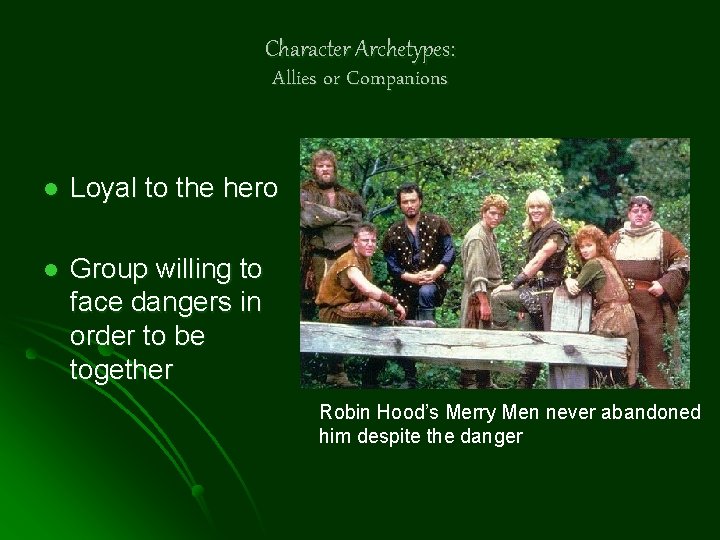 Character Archetypes:
Allies or Companions

- Loyal to the hero
- Group willing to face dangers in order to be together

Robin Hood's Merry Men never abandoned him despite the danger